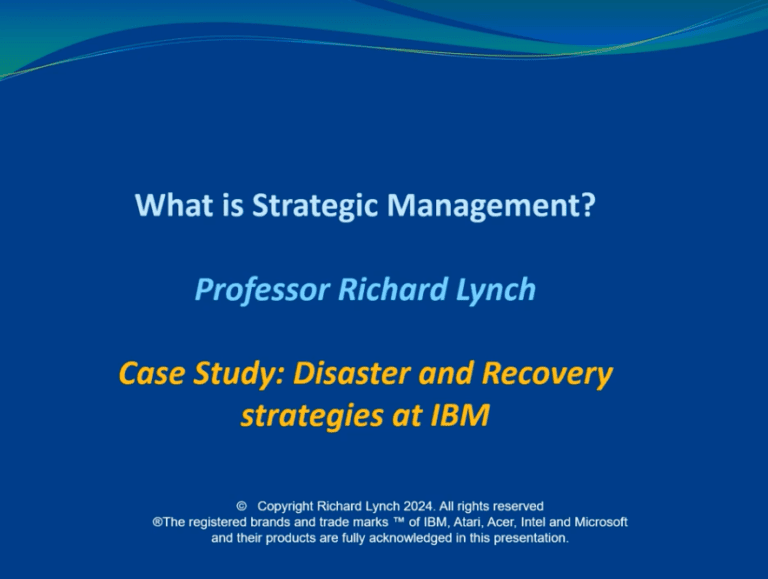 What is Strategic Management?

Professor Richard Lynch

Case Study: Disaster and Recovery strategies at IBM

© Copyright Richard Lynch 2024. All rights reserved
®The registered brands and trade marks ™ of IBM, Atari, Acer, Intel and Microsoft and their products are fully acknowledged in this presentation.